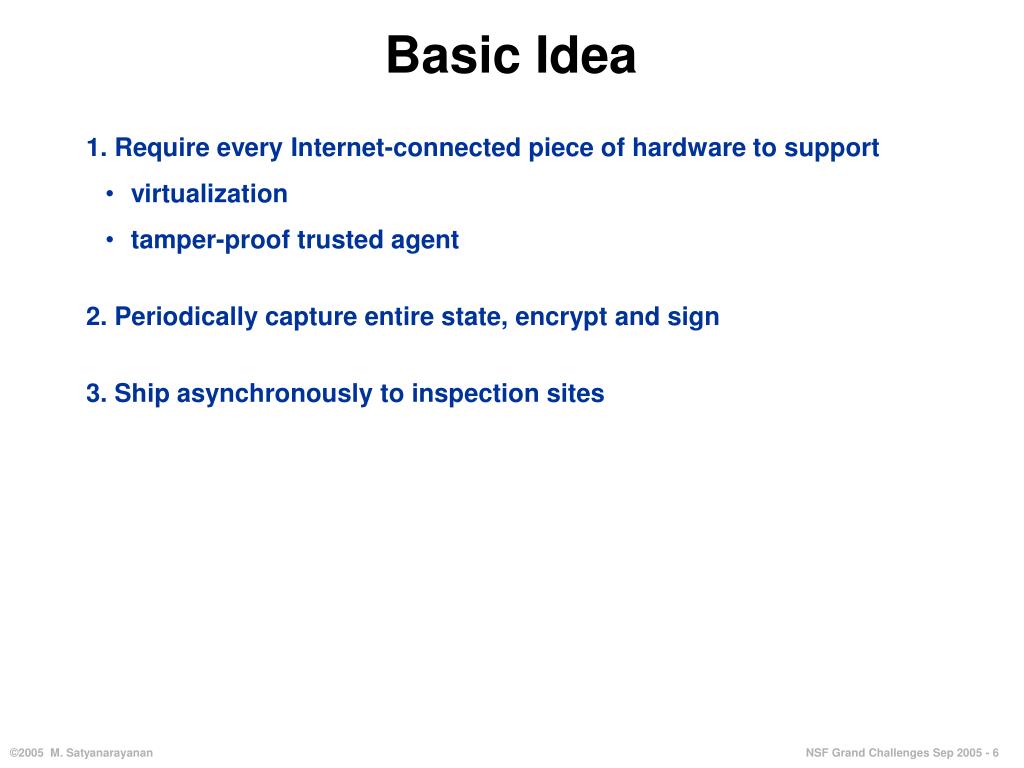 Basic Idea

1. Require every Internet-connected piece of hardware to support

• virtualization

• tamper-proof trusted agent

2. Periodically capture entire state, encrypt and sign

3. Ship asynchronously to inspection sites

©2005 M. Satyanarayanan

NSF Grand Challenges Sep 2005 - 6